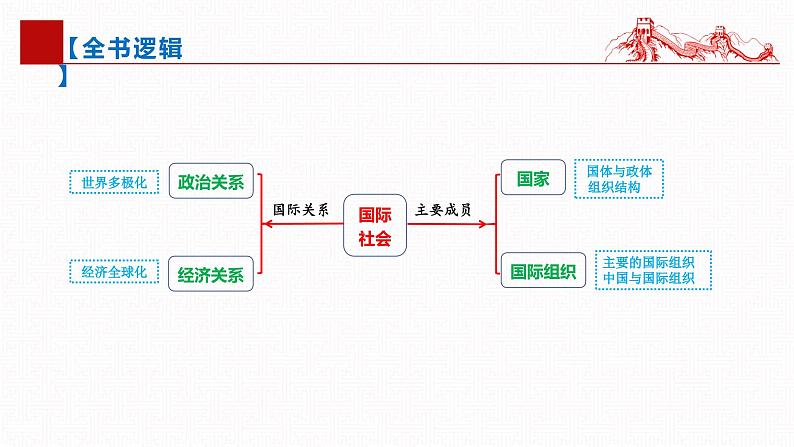 【全书逻辑】

世界多极化
政治关系
经济全球化
经济关系
国际关系
国际社会
主要成员
国家
国体与政体
组织结构
国际组织
主要的国际组织
中国与国际组织